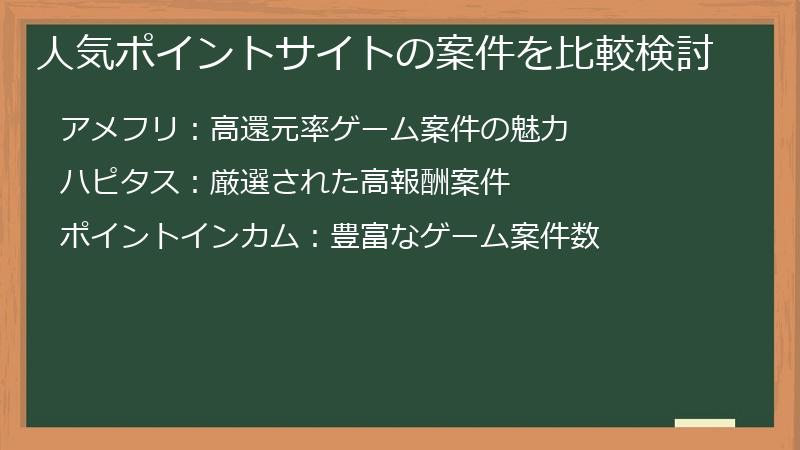 人気ポイントサイトの案件を比較検討

アメフリ：高還元率ゲーム案件の魅力

ハピタス：厳選された高報酬案件

ポイントインカム：豊富なゲーム案件数